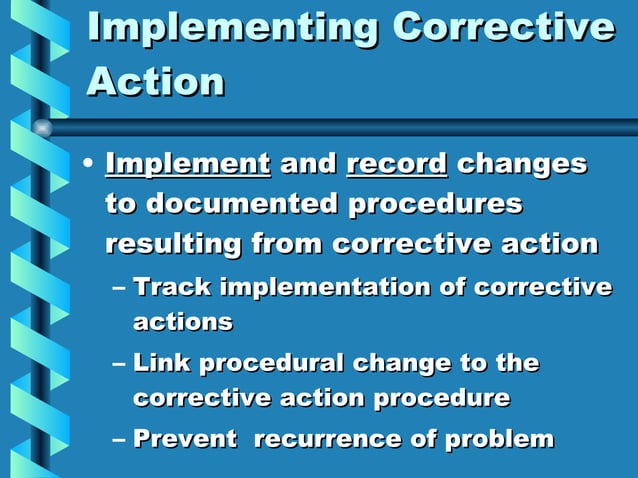 Implementing Corrective Action

• Implement and record changes to documented procedures resulting from corrective action
– Track implementation of corrective actions
– Link procedural change to the corrective action procedure
– Prevent recurrence of problem